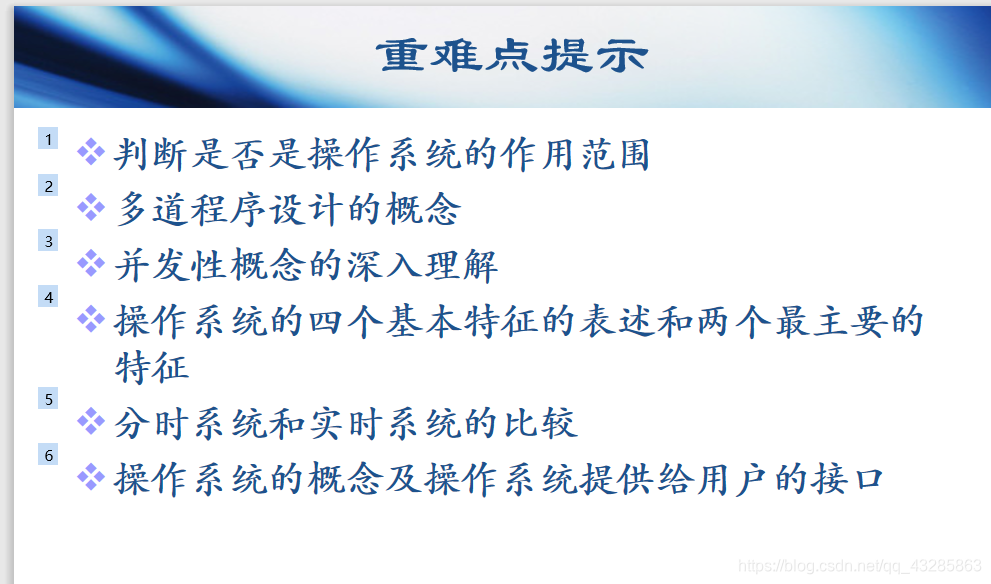 重难点提示

1
❖ 判断是否是操作系统的作用范围

2
❖ 多道程序设计的概念

3
❖ 并发性概念的深入理解

4
❖ 操作系统的四个基本特征的表述和两个最主要的特征

5
❖ 分时系统和实时系统的比较

6
❖ 操作系统的概念及操作系统提供给用户的接口

https://blog.csdn.net/qq_43285863